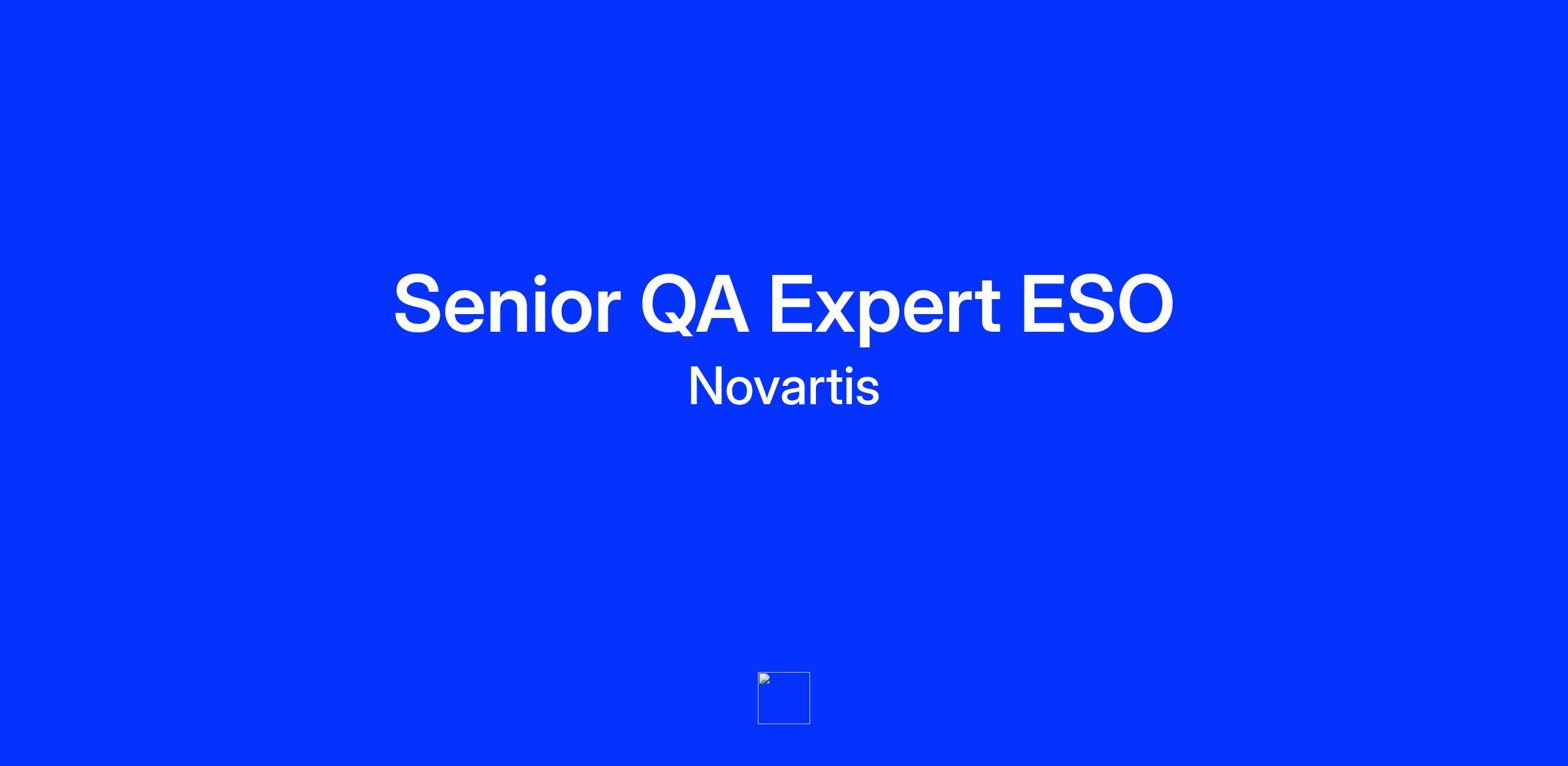 Senior QA Expert ESO

Novartis